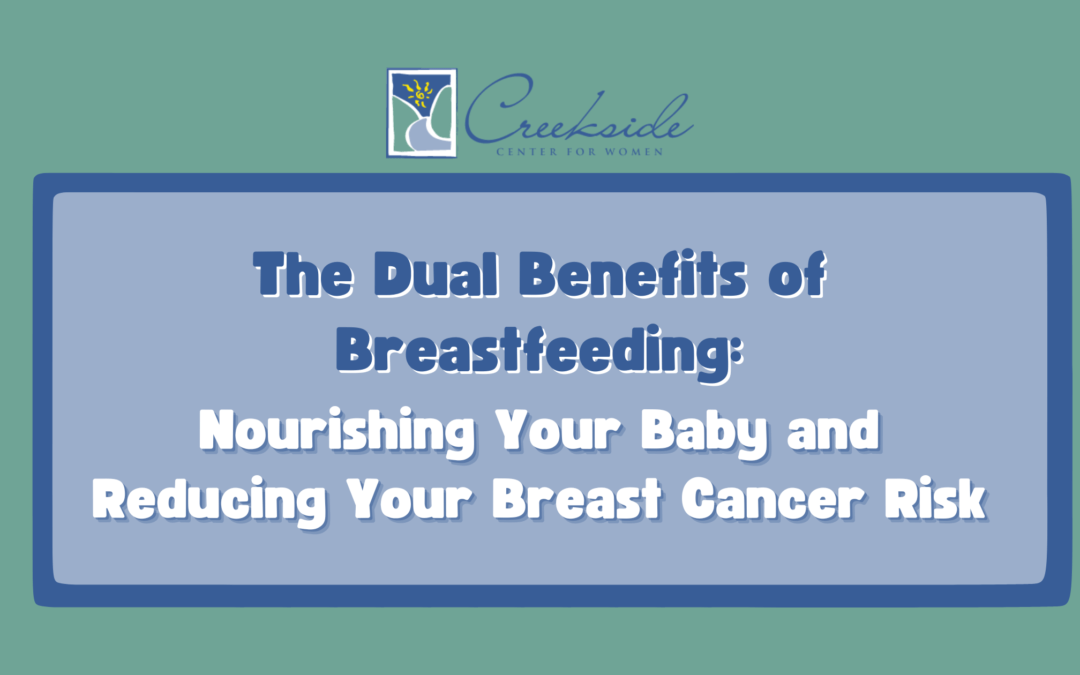 Creekside
CENTER FOR WOMEN

The Dual Benefits of Breastfeeding:
Nourishing Your Baby and Reducing Your Breast Cancer Risk